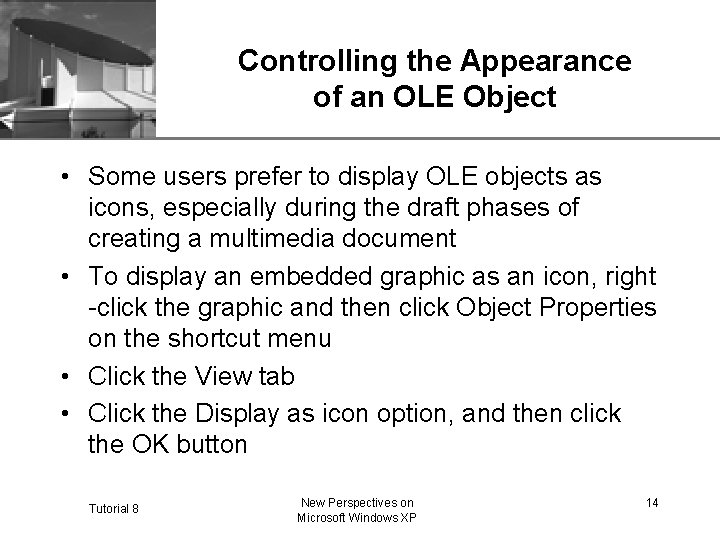 Controlling the Appearance of an OLE Object

• Some users prefer to display OLE objects as icons, especially during the draft phases of creating a multimedia document

• To display an embedded graphic as an icon, right -click the graphic and then click Object Properties on the shortcut menu

• Click the View tab

• Click the Display as icon option, and then click the OK button

Tutorial 8

New Perspectives on Microsoft Windows XP

14